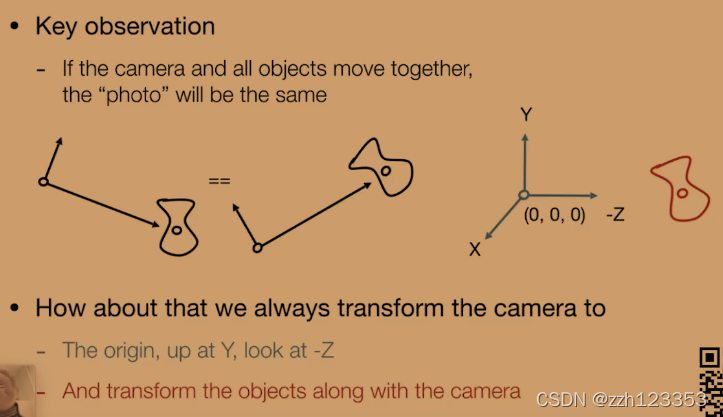 • Key observation

- If the camera and all objects move together, the “photo” will be the same

==

Y

(0, 0, 0)

-Z

X

• How about that we always transform the camera to

- The origin, up at Y, look at -Z

- And transform the objects along with the camera

CSDN @zzh123353